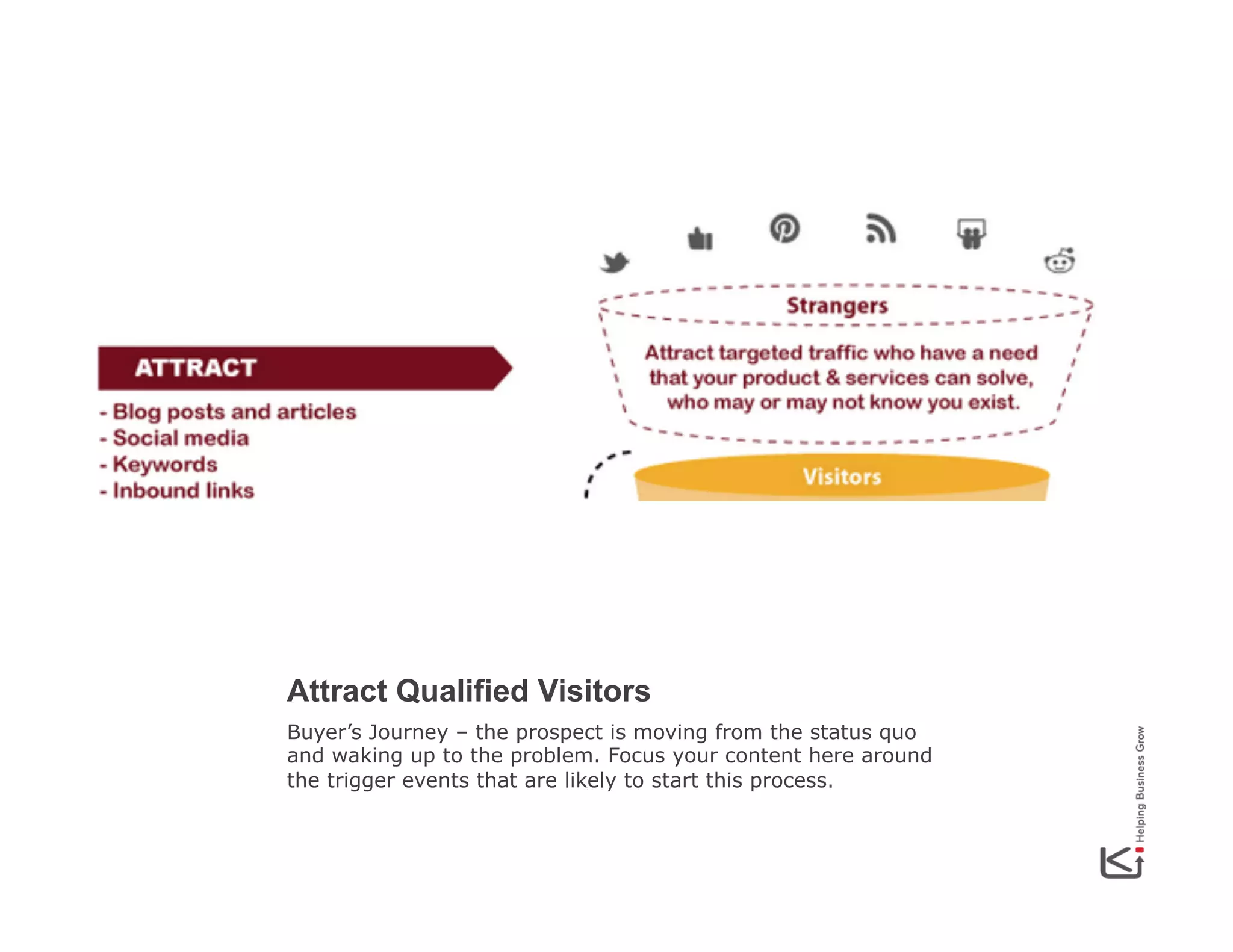 ATTRACT

- Blog posts and articles
- Social media
- Keywords
- Inbound links

Strangers

Attract targeted traffic who have a need that your product & services can solve, who may or may not know you exist.

Visitors

Attract Qualified Visitors

Buyer's Journey – the prospect is moving from the status quo and waking up to the problem. Focus your content here around the trigger events that are likely to start this process.

Helping Business Grow